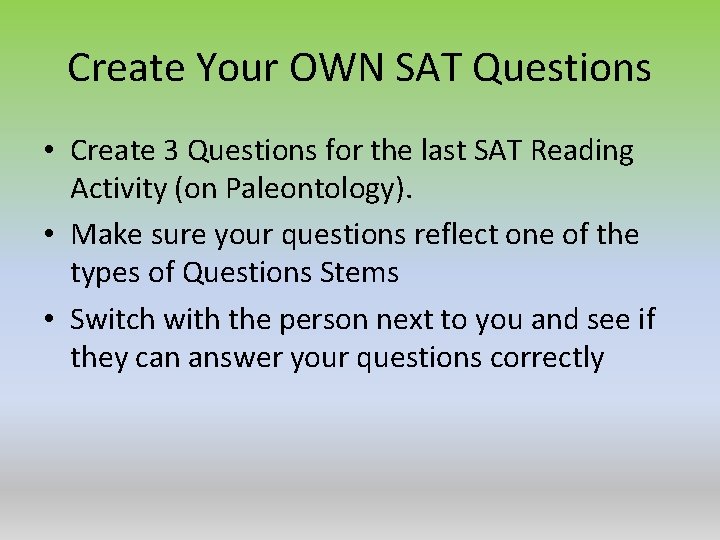 Create Your OWN SAT Questions

• Create 3 Questions for the last SAT Reading Activity (on Paleontology).

• Make sure your questions reflect one of the types of Questions Stems

• Switch with the person next to you and see if they can answer your questions correctly